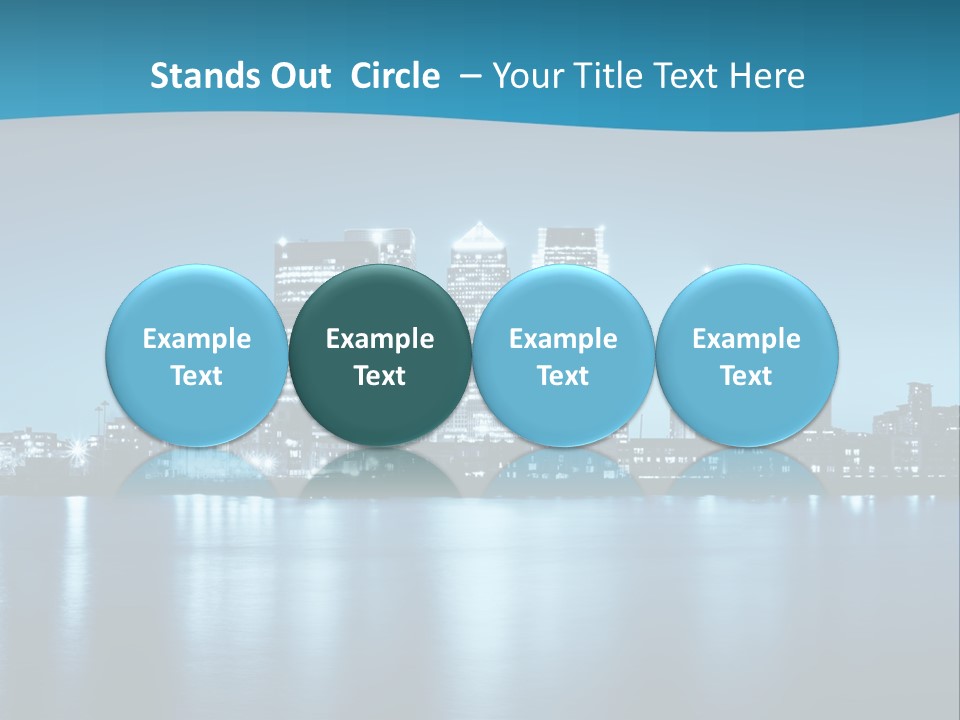 Stands Out Circle – Your Title Text Here

Example Text

Example Text

Example Text

Example Text